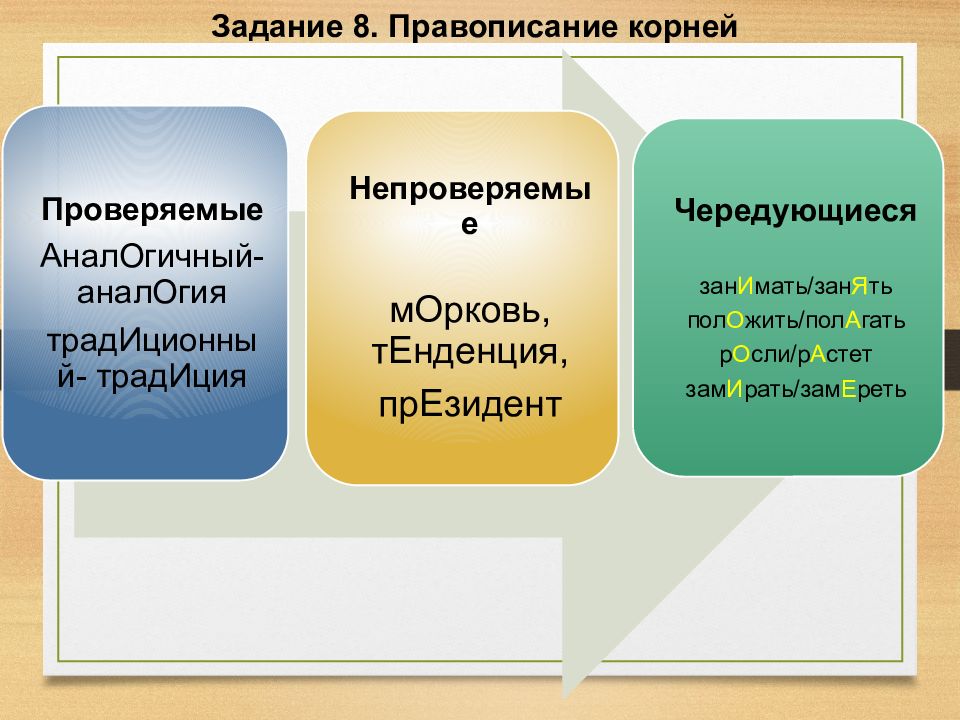 Задание 8. Правописание корней

Проверяемые
АналОгичный-аналОгия
традИционный- традИция

Непроверяемые
мОрковь, тЕнденция, прЕзидент

Чередующиеся
занИмать/занЯть
полОжить/полАгать
рОсли/рАстет
замИрать/замЕреть